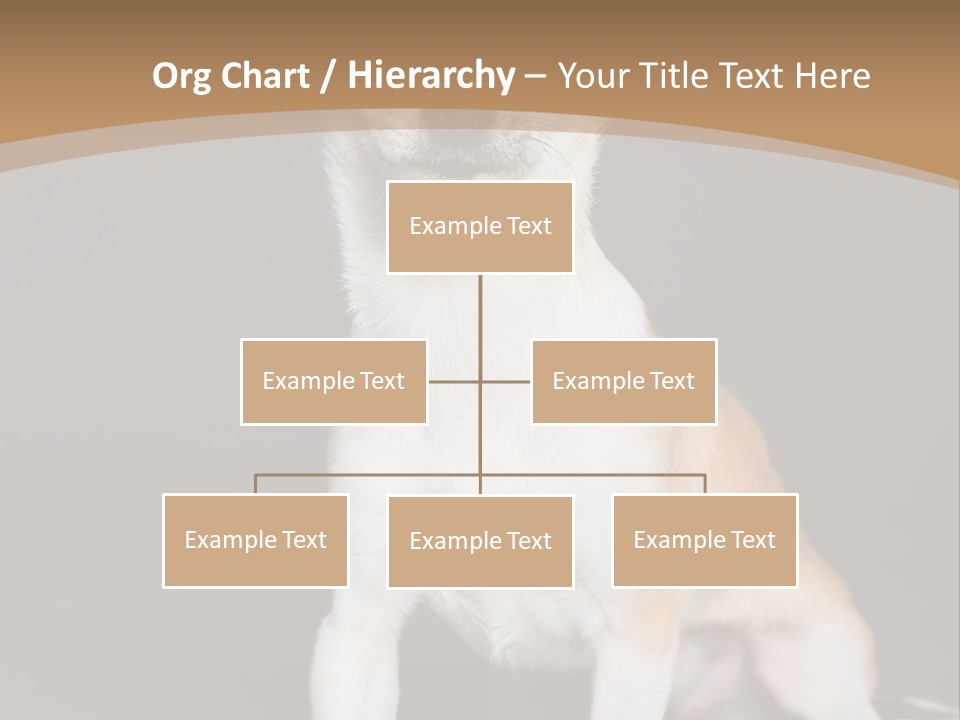 Org Chart / Hierarchy – Your Title Text Here

Example Text

Example Text

Example Text

Example Text

Example Text

Example Text